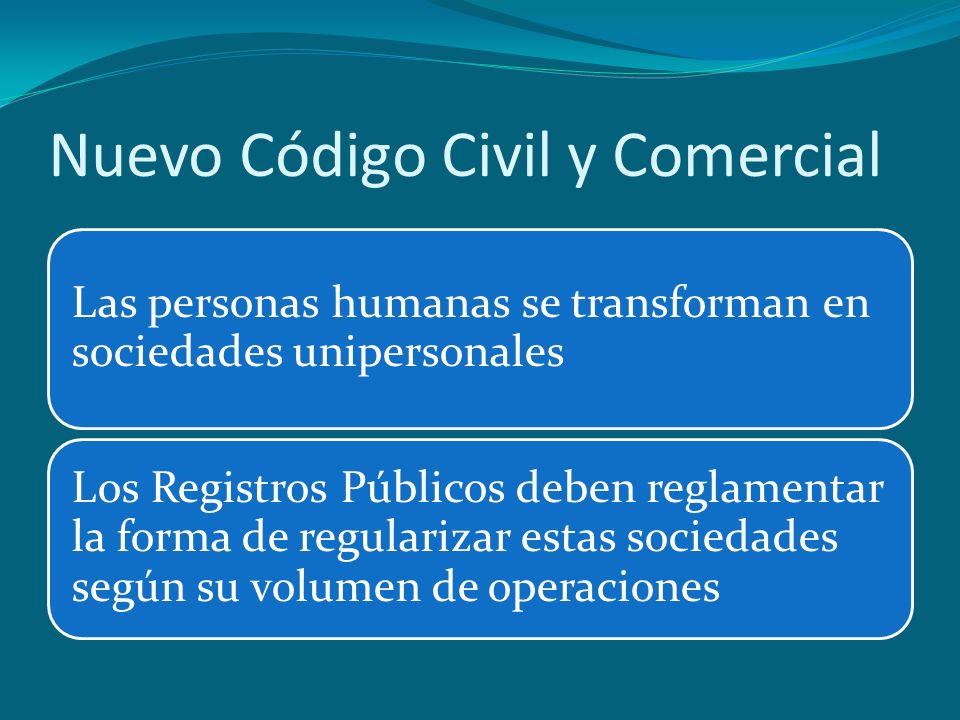 Nuevo Código Civil y Comercial

Las personas humanas se transforman en sociedades unipersonales

Los Registros Públicos deben reglamentar la forma de regularizar estas sociedades según su volumen de operaciones